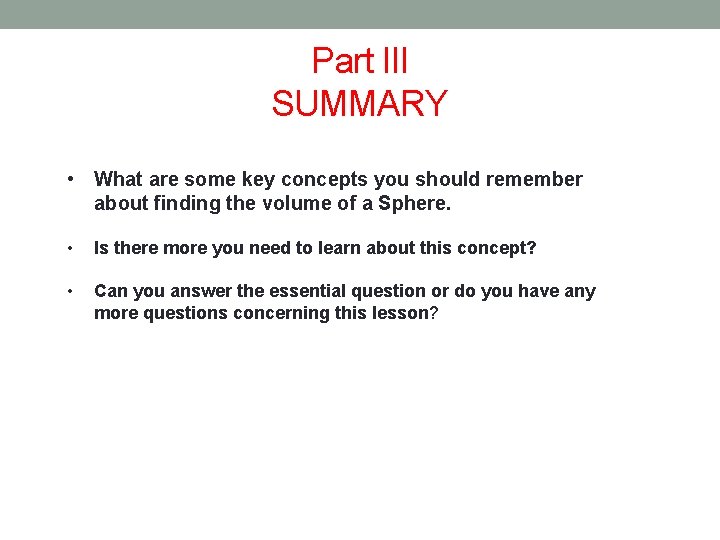 Part III
SUMMARY

• What are some key concepts you should remember about finding the volume of a Sphere.

• Is there more you need to learn about this concept?

• Can you answer the essential question or do you have any more questions concerning this lesson?